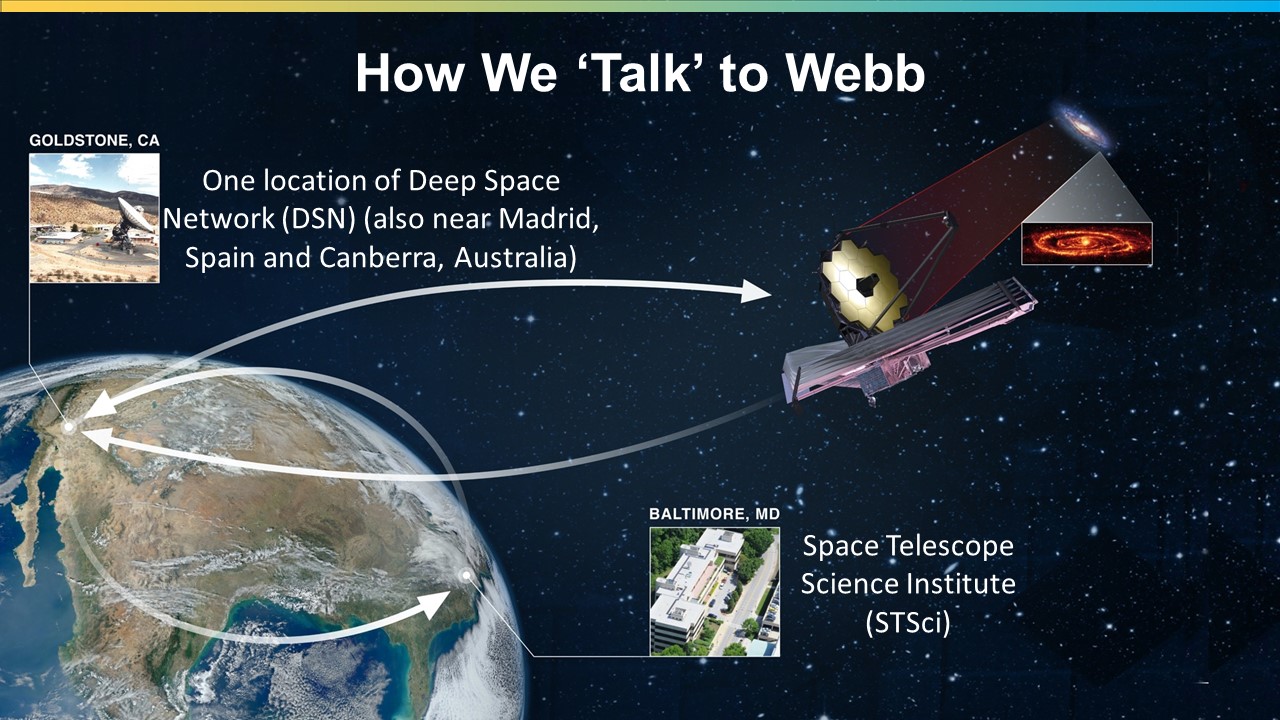 How We ‘Talk’ to Webb

GOLDSTONE, CA

One location of Deep Space Network (DSN) (also near Madrid, Spain and Canberra, Australia)

BALTIMORE, MD

Space Telescope Science Institute (STSci)